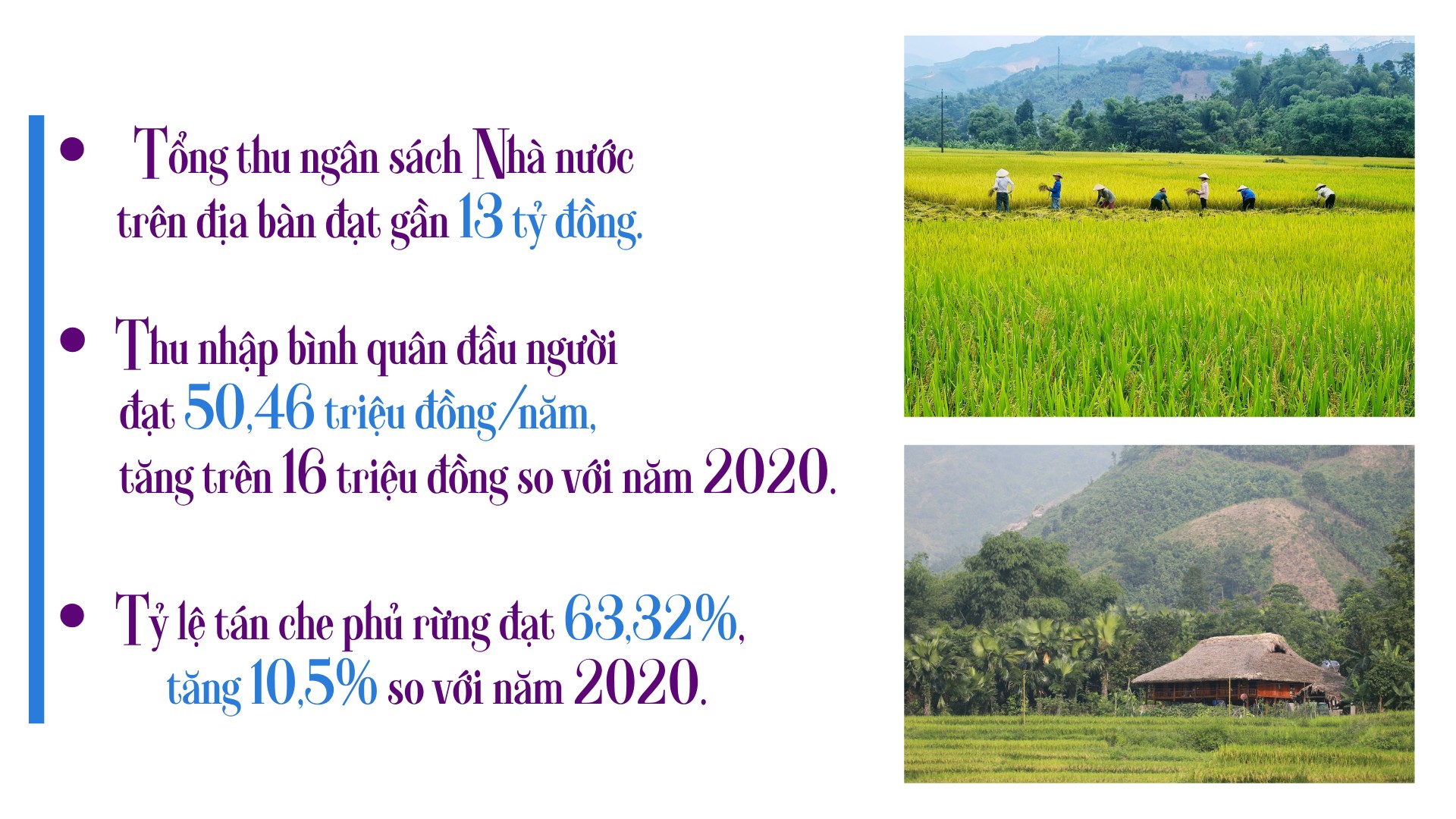 • Tổng thu ngân sách Nhà nước trên địa bàn đạt gần 13 tỷ đồng.

• Thu nhập bình quân đầu người đạt 50,46 triệu đồng/năm, tăng trên 16 triệu đồng so với năm 2020.

• Tỷ lệ tán che phủ rừng đạt 63,32%, tăng 10,5% so với năm 2020.